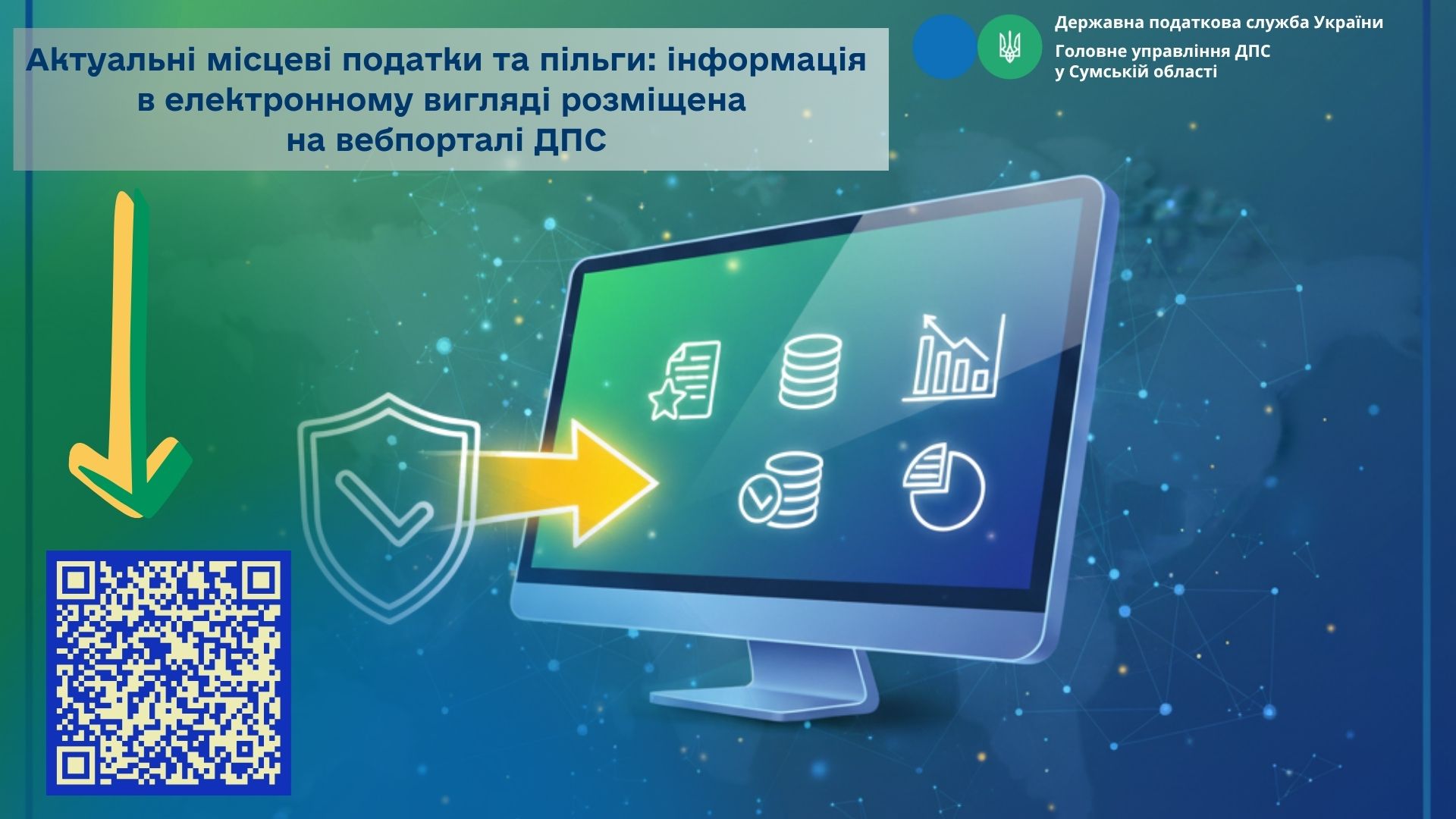 Актуальні місцеві податки та пільги: інформація в електронному вигляді розміщена на вебпорталі ДПС

Державна податкова служба України
Головне управління ДПС у Сумській області